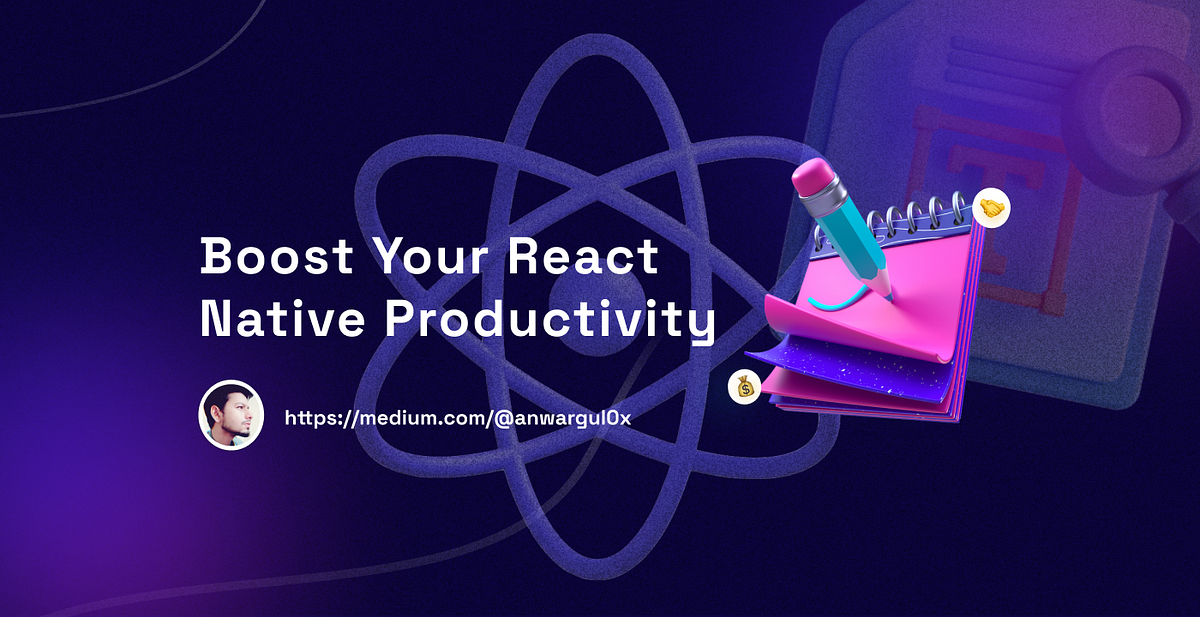 Boost Your React Native Productivity

https://medium.com/@anwargul0x